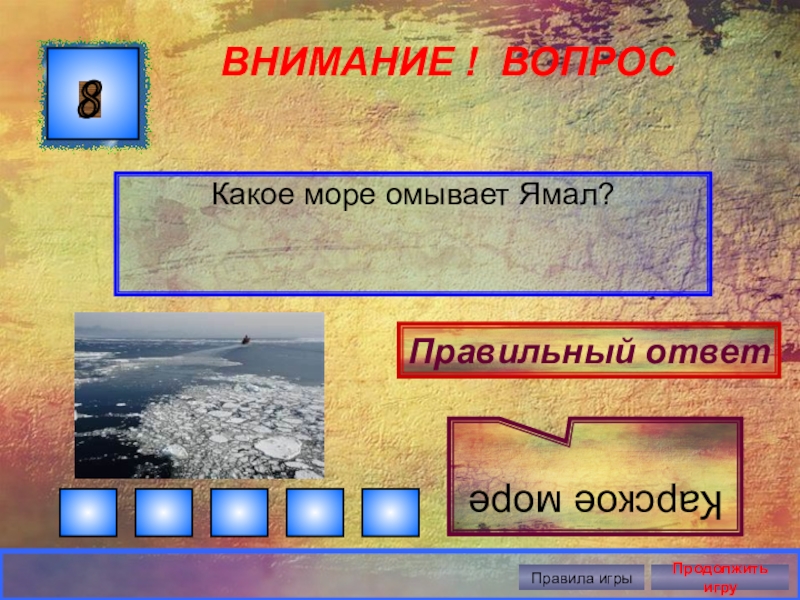 8

ВНИМАНИЕ ! ВОПРОС

Какое море омывает Ямал?

Правильный ответ

Карское море

Правила игры

Продолжить игру